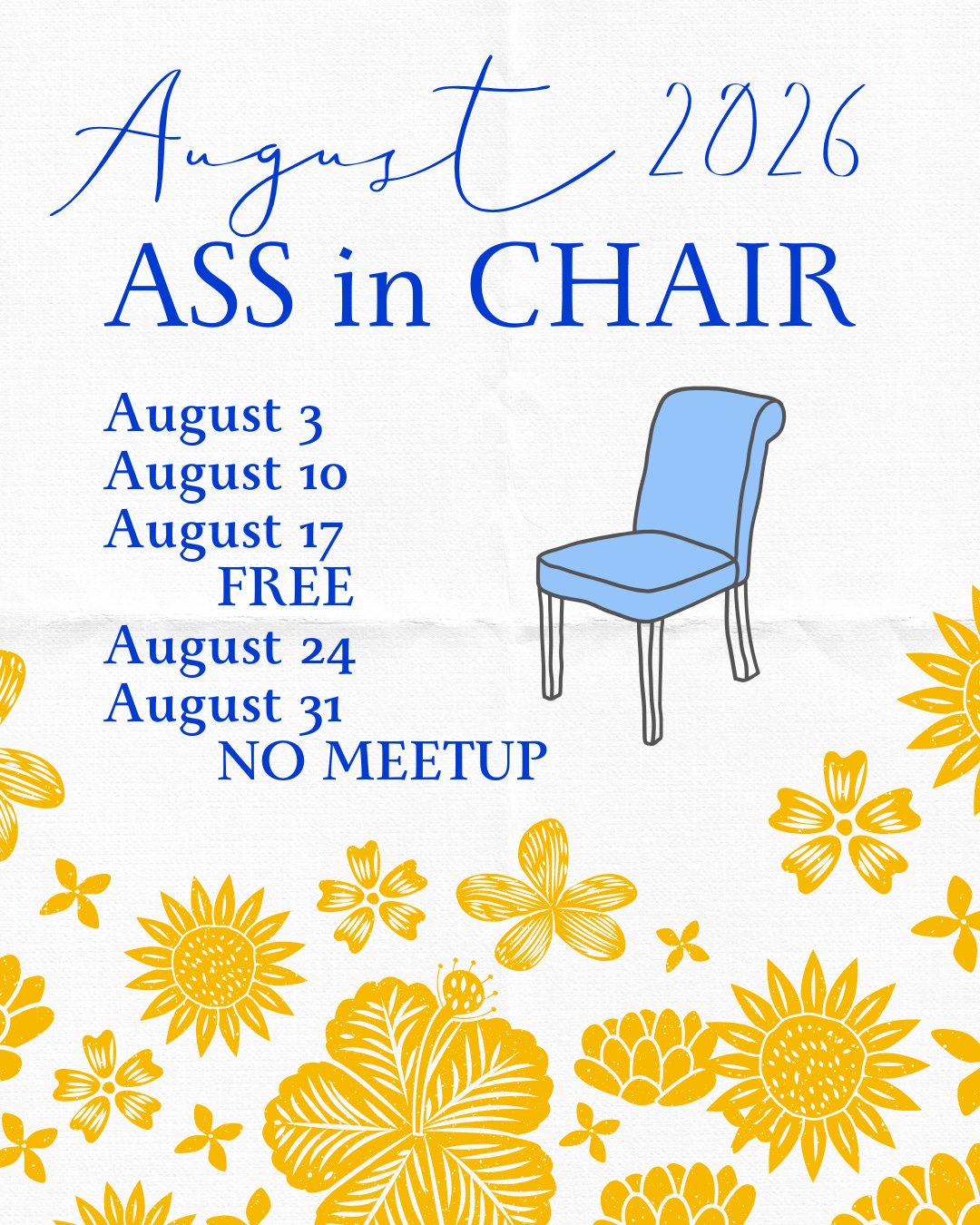 August 2026
ASS in CHAIR

August 3
August 10
August 17
FREE
August 24
August 31
NO MEETUP